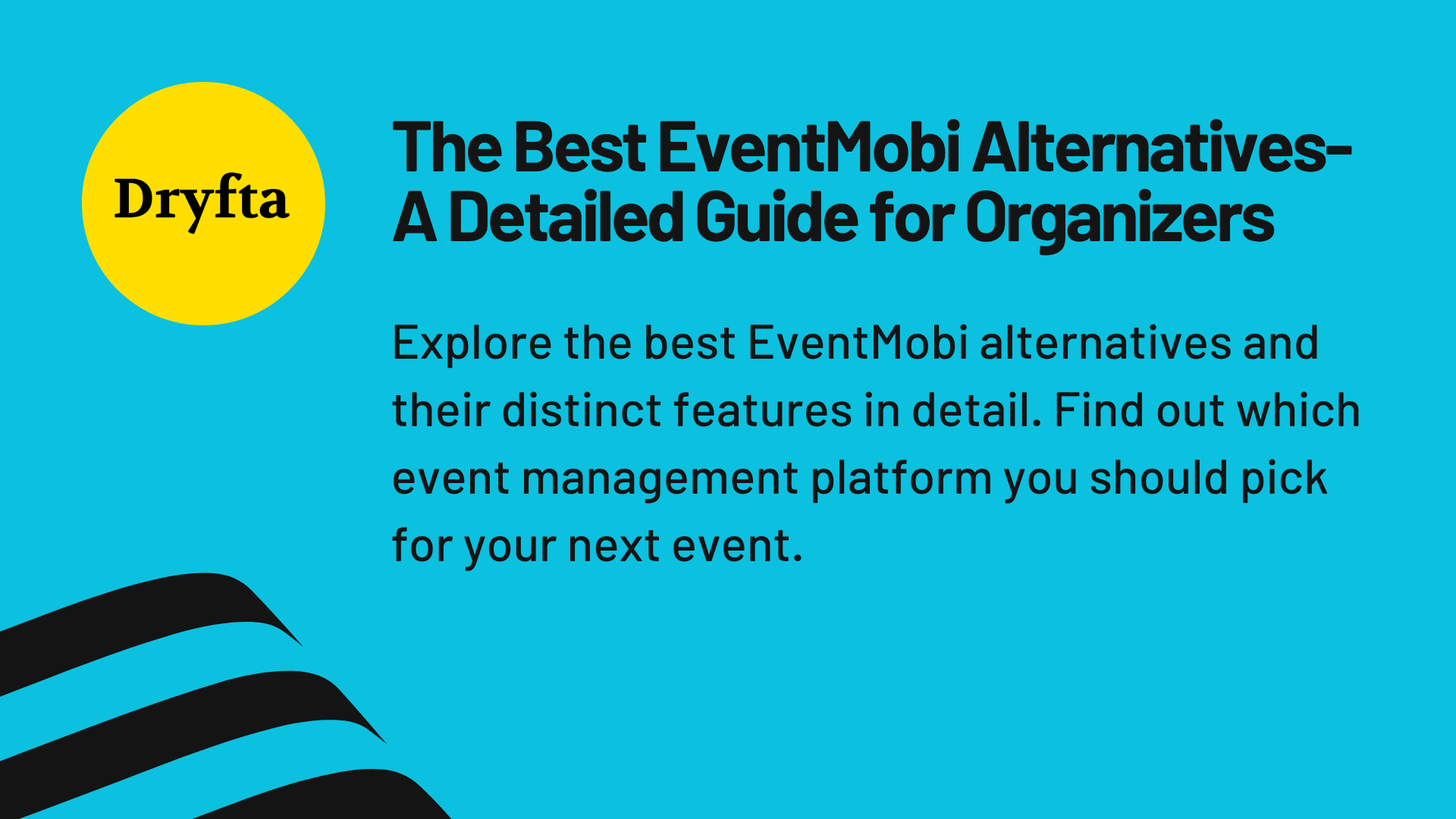 Dryfta

The Best EventMobi Alternatives- A Detailed Guide for Organizers

Explore the best EventMobi alternatives and their distinct features in detail. Find out which event management platform you should pick for your next event.